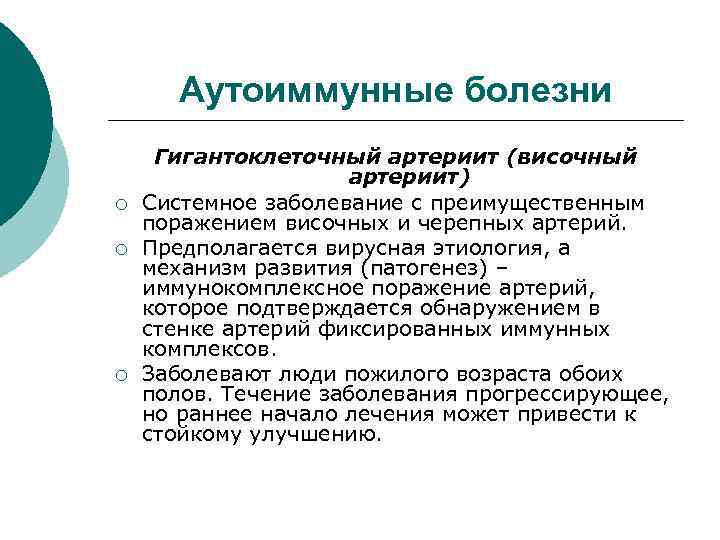 Аутоиммунные болезни

Гигантоклеточный артериит (височный артериит)

○ Системное заболевание с преимущественным поражением височных и черепных артерий.

○ Предполагается вирусная этиология, а механизм развития (патогенез) – иммунокомплексное поражение артерий, которое подтверждается обнаружением в стенке артерий фиксированных иммунных комплексов.

○ Заболевают люди пожилого возраста обоих полов. Течение заболевания прогрессирующее, но раннее начало лечения может привести к стойкому улучшению.